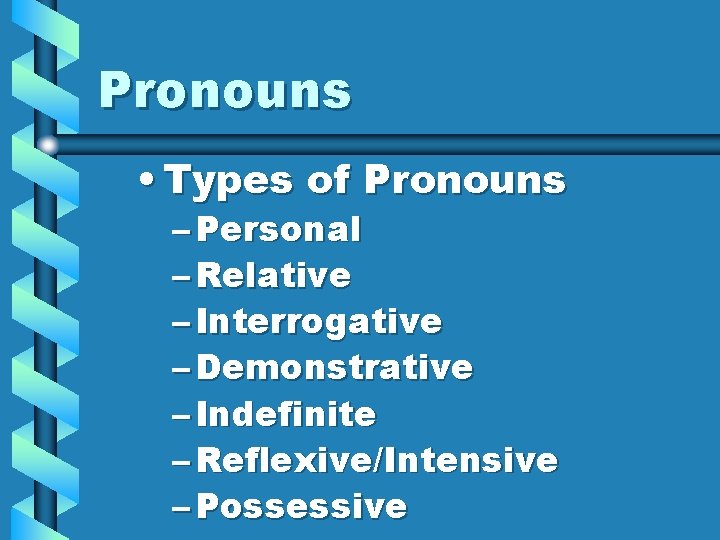 Pronouns

• Types of Pronouns
– Personal
– Relative
– Interrogative
– Demonstrative
– Indefinite
– Reflexive/Intensive
– Possessive